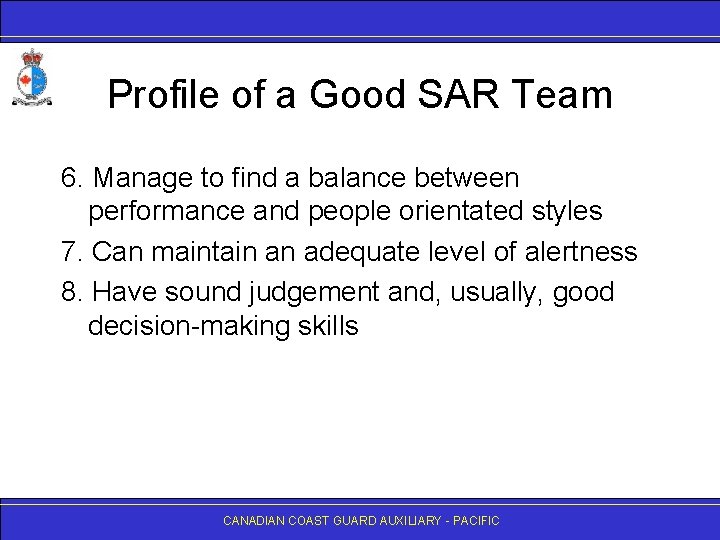 Profile of a Good SAR Team

6. Manage to find a balance between performance and people orientated styles

7. Can maintain an adequate level of alertness

8. Have sound judgement and, usually, good decision-making skills

CANADIAN COAST GUARD AUXILIARY - PACIFIC